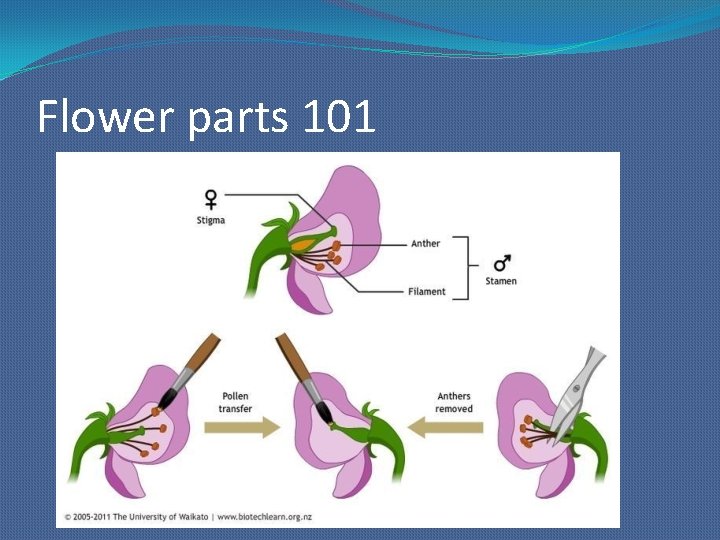 Flower parts 101

♀
Stigma

Anther

Filament

♂
Stamen

Pollen transfer

Anthers removed

© 2005-2011 The University of Waikato | www.biotechlearn.org.nz